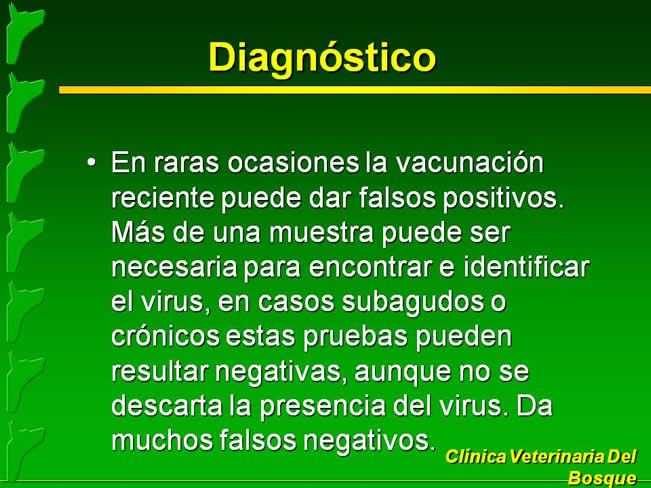 Diagnóstico

• En raras ocasiones la vacunación reciente puede dar falsos positivos. Más de una muestra puede ser necesaria para encontrar e identificar el virus, en casos subagudos o crónicos estas pruebas pueden resultar negativas, aunque no se descarta la presencia del virus. Da muchos falsos negativos.

Clínica Veterinaria Del Bosque